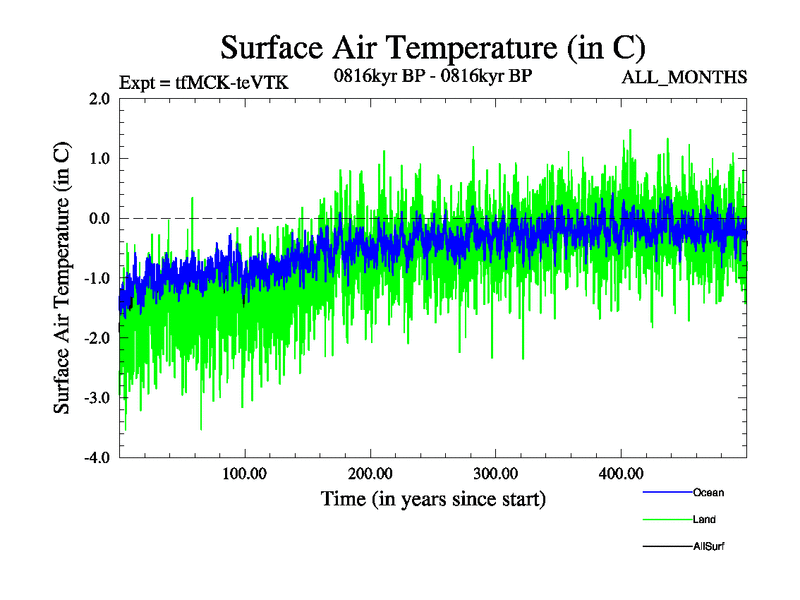 Surface Air Temperature (in C)

Expt = tfMCK-teVTK

0816kyr BP - 0816kyr BP

ALL_MONTHS

Surface Air Temperature (in C)

2.0
1.0
0.0
-1.0
-2.0
-3.0
-4.0

100.00
200.00
300.00
400.00

Time (in years since start)

Ocean
Land
AllSurf